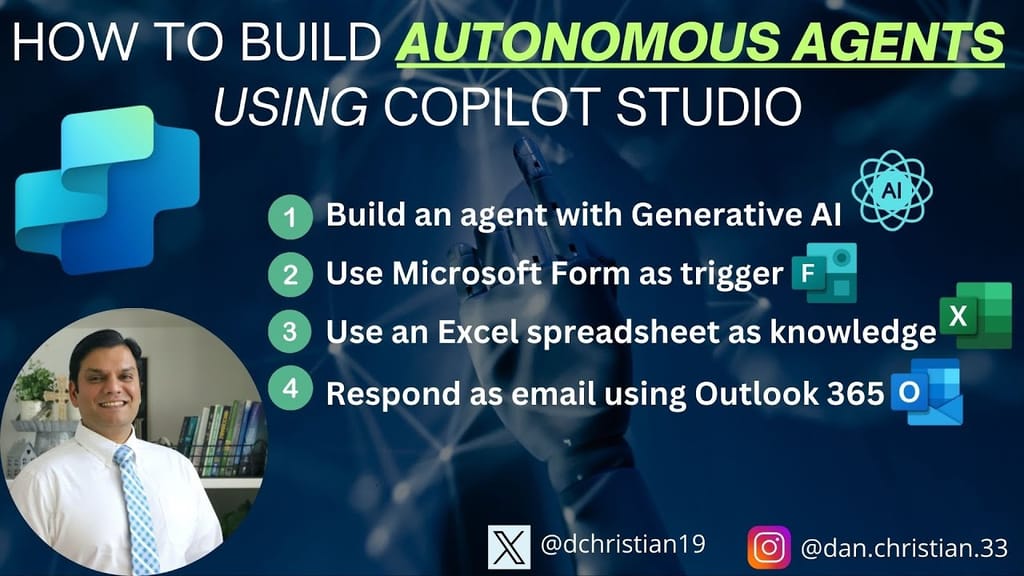 HOW TO BUILD AUTONOMOUS AGENTS USING COPILOT STUDIO

AI

1 Build an agent with Generative AI

2 Use Microsoft Form as trigger F

3 Use an Excel spreadsheet as knowledge X

4 Respond as email using Outlook 365 O

@dchristian19

@dan.christian.33